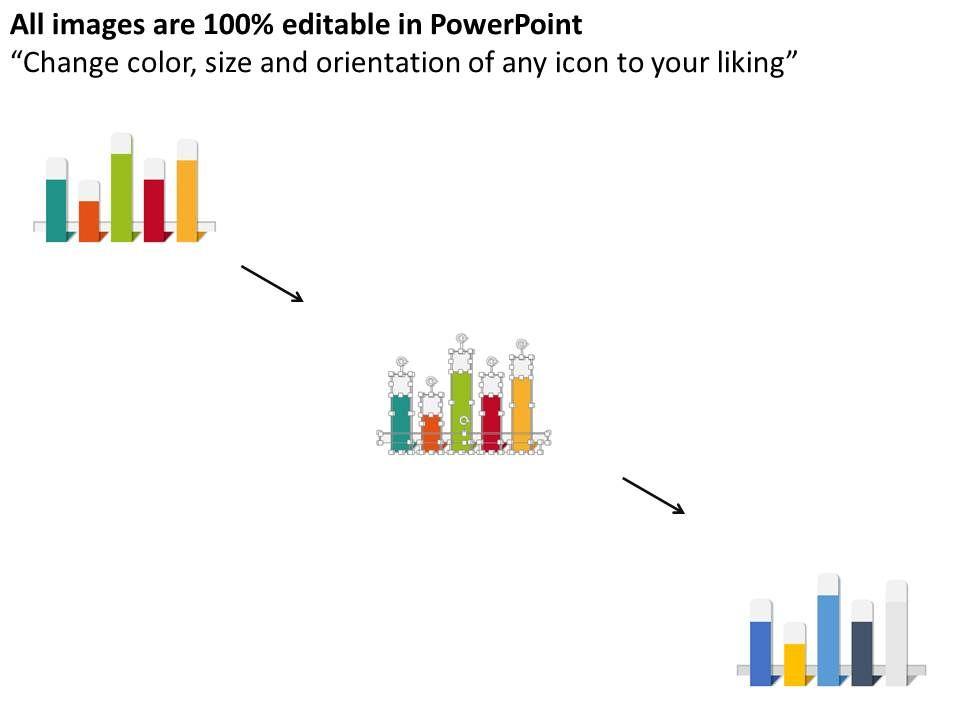 All images are 100% editable in PowerPoint
“Change color, size and orientation of any icon to your liking”